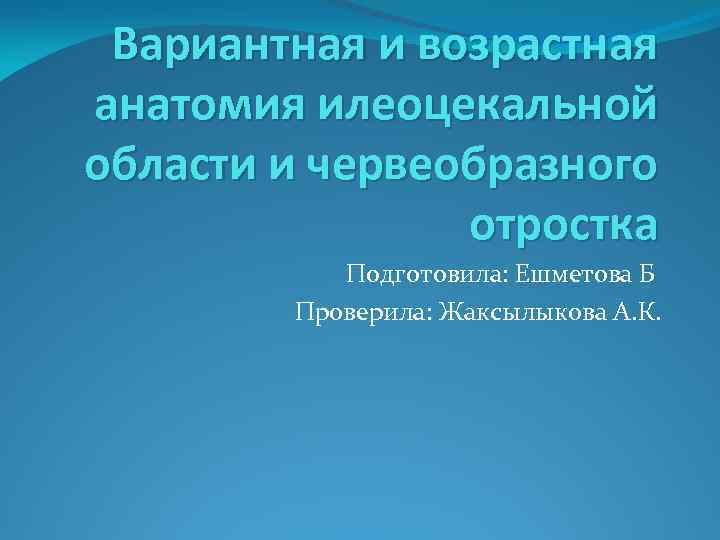 Вариантная и возрастная анатомия илеоцекальной области и червеобразного отростка

Подготовила: Ешметова Б

Проверила: Жаксылыкова А.К.